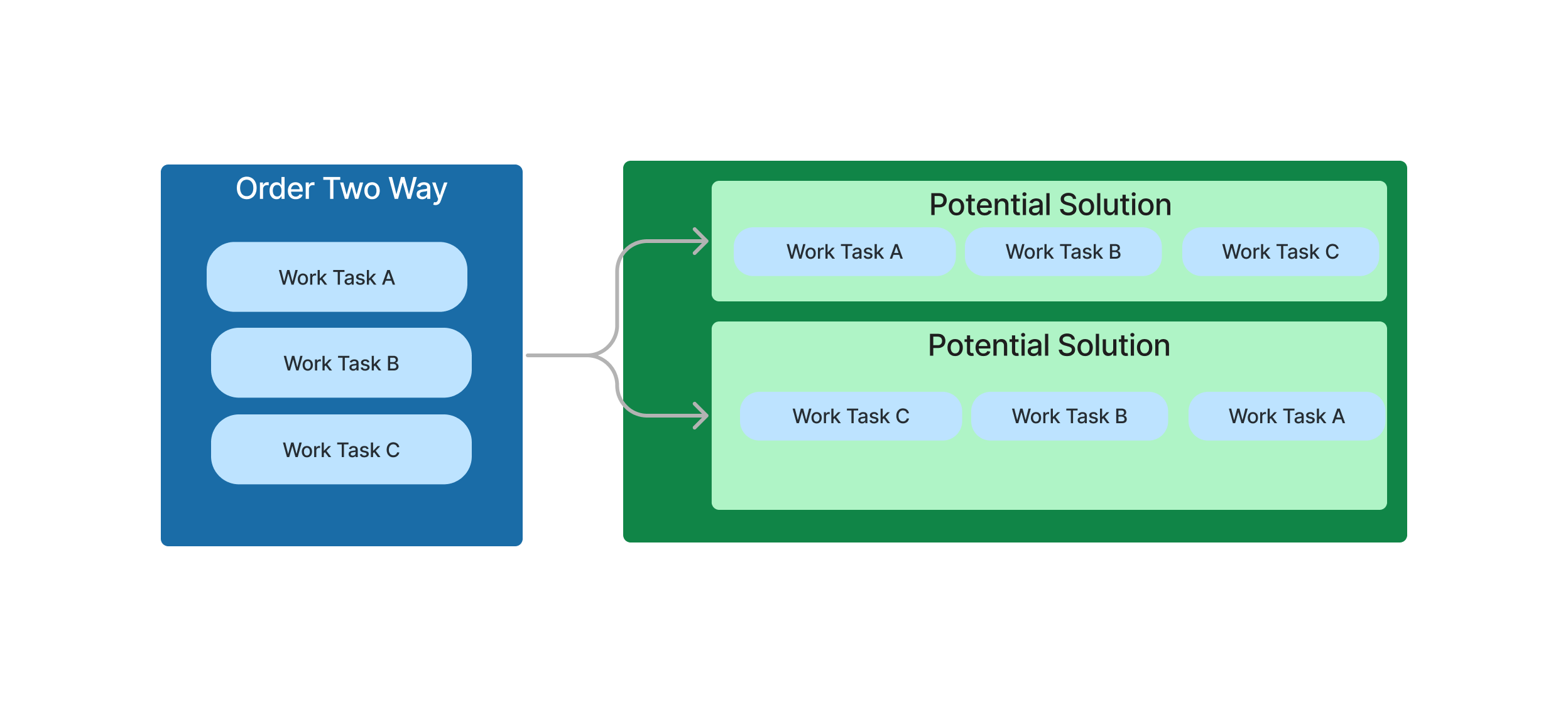 Order Two Way

Work Task A

Work Task B

Work Task C

Potential Solution

Work Task A Work Task B Work Task C

Potential Solution

Work Task C Work Task B Work Task A